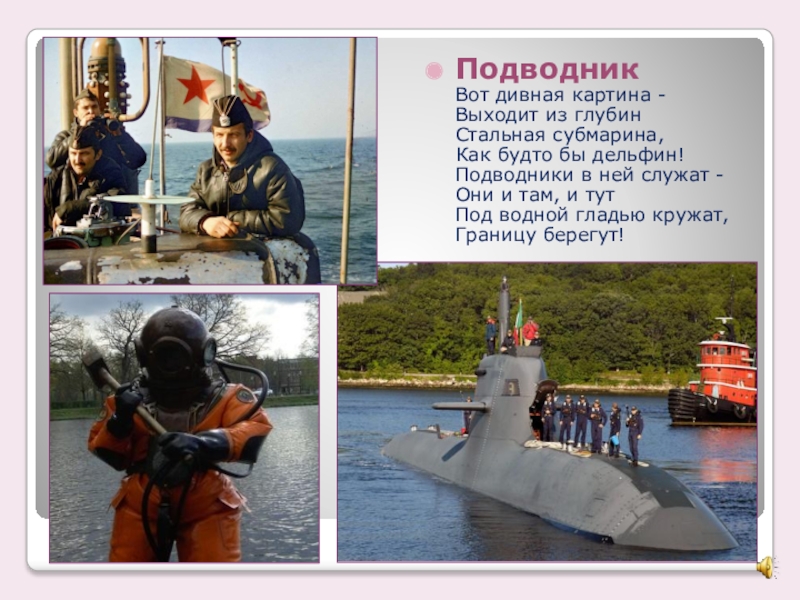 Подводник
Вот дивная картина -
Выходит из глубин
Стальная субмарина,
Как будто бы дельфин!
Подводники в ней служат -
Они и там, и тут
Под водной гладью кружат,
Границу берегут!